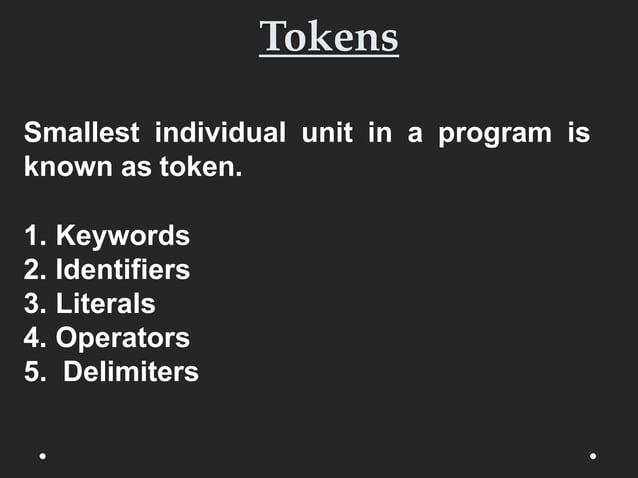 Tokens

Smallest individual unit in a program is known as token.

1. Keywords
2. Identifiers
3. Literals
4. Operators
5. Delimiters